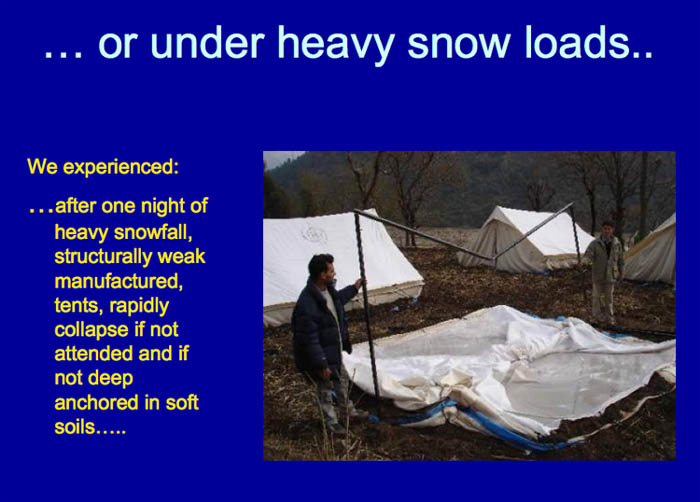 … or under heavy snow loads..

We experienced:

…after one night of heavy snowfall, structurally weak manufactured, tents, rapidly collapse if not attended and if not deep anchored in soft soils…..